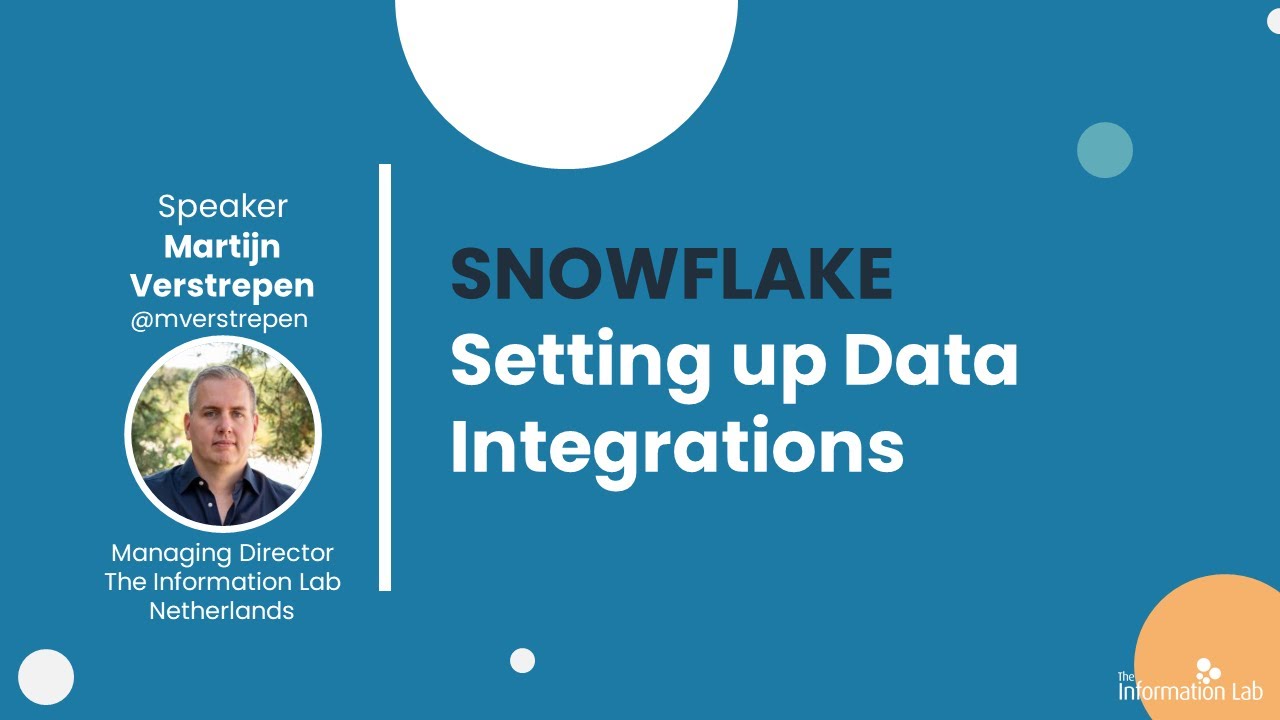 Speaker
Martijn Verstrepen
@mverstrepen

Managing Director
The Information Lab
Netherlands

SNOWFLAKE
Setting up Data Integrations

The Information Lab